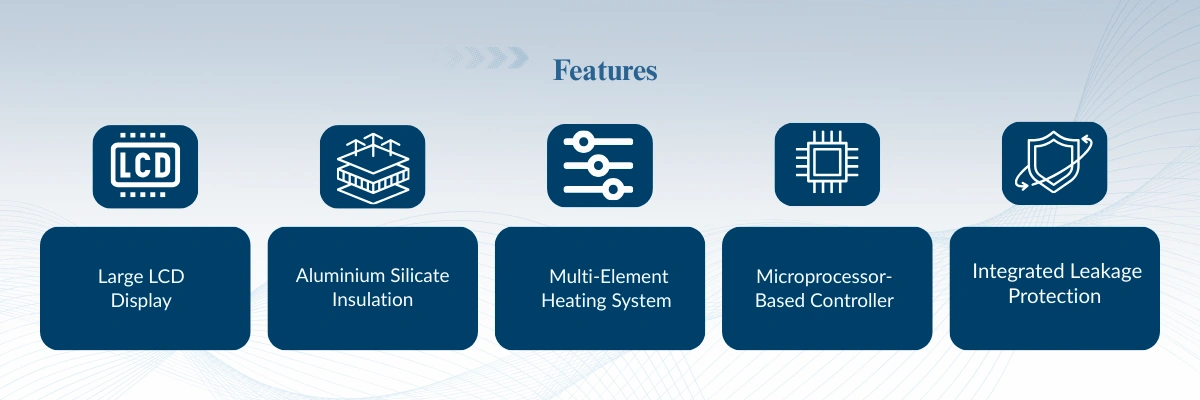 Features

LCD

Large LCD Display

Aluminium Silicate Insulation

Multi-Element Heating System

Microprocessor-Based Controller

Integrated Leakage Protection